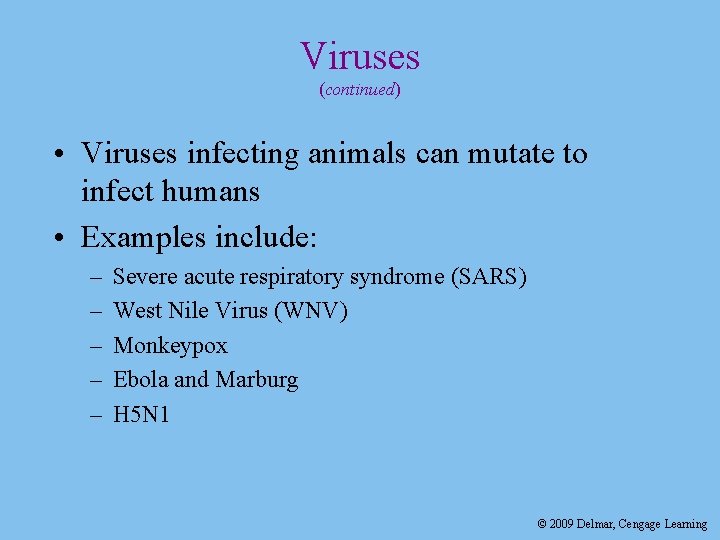 Viruses
(continued)

• Viruses infecting animals can mutate to infect humans
• Examples include:
– Severe acute respiratory syndrome (SARS)
– West Nile Virus (WNV)
– Monkeypox
– Ebola and Marburg
– H5N1

© 2009 Delmar, Cengage Learning